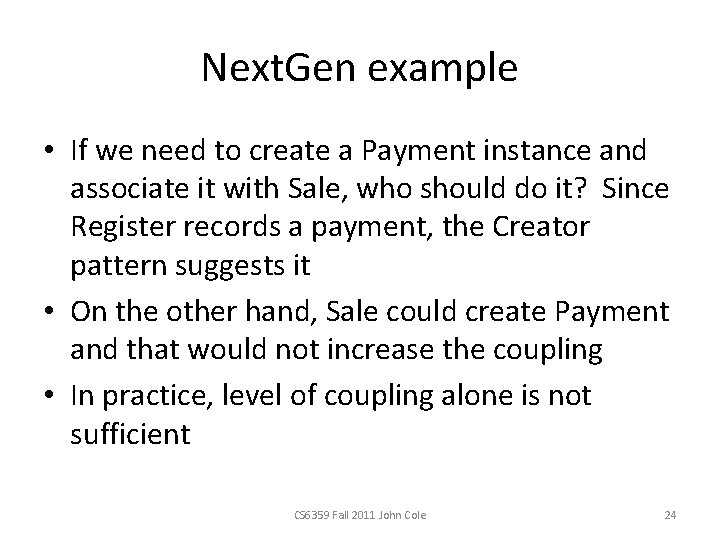 NextGen example

• If we need to create a Payment instance and associate it with Sale, who should do it? Since Register records a payment, the Creator pattern suggests it

• On the other hand, Sale could create Payment and that would not increase the coupling

• In practice, level of coupling alone is not sufficient

CS6359 Fall 2011 John Cole

24